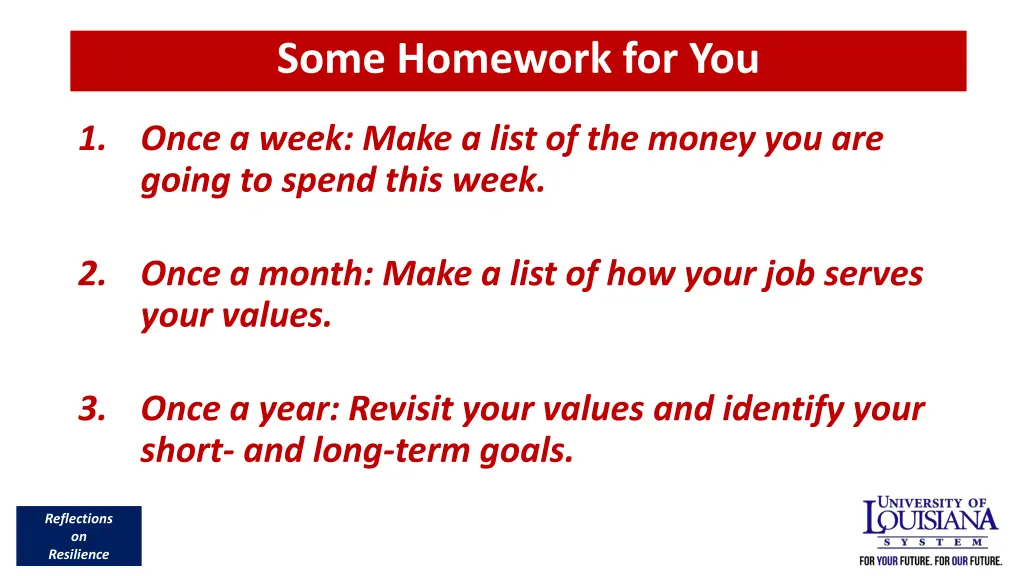 Some Homework for You

1. Once a week: Make a list of the money you are going to spend this week.

2. Once a month: Make a list of how your job serves your values.

3. Once a year: Revisit your values and identify your short- and long-term goals.

Reflections on Resilience

UNIVERSITY OF LOUISIANA SYSTEM
FOR YOUR FUTURE. FOR OUR FUTURE.